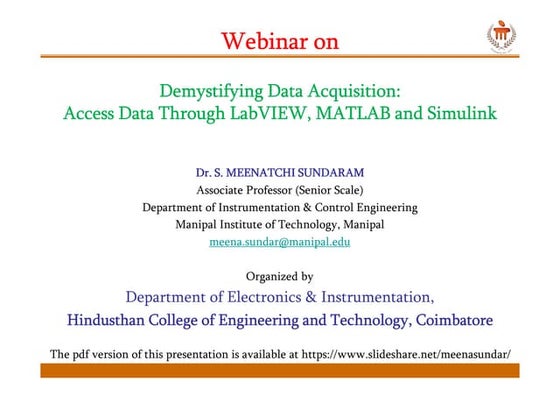 Webinar on

Demystifying Data Acquisition:
Access Data Through LabVIEW, MATLAB and Simulink

Dr. S. MEENATCHI SUNDARAM
Associate Professor (Senior Scale)
Department of Instrumentation & Control Engineering
Manipal Institute of Technology, Manipal
meena.sundar@manipal.edu

Organized by
Department of Electronics & Instrumentation,
Hindusthan College of Engineering and Technology, Coimbatore

The pdf version of this presentation is available at https://www.slideshare.net/meenasundar/